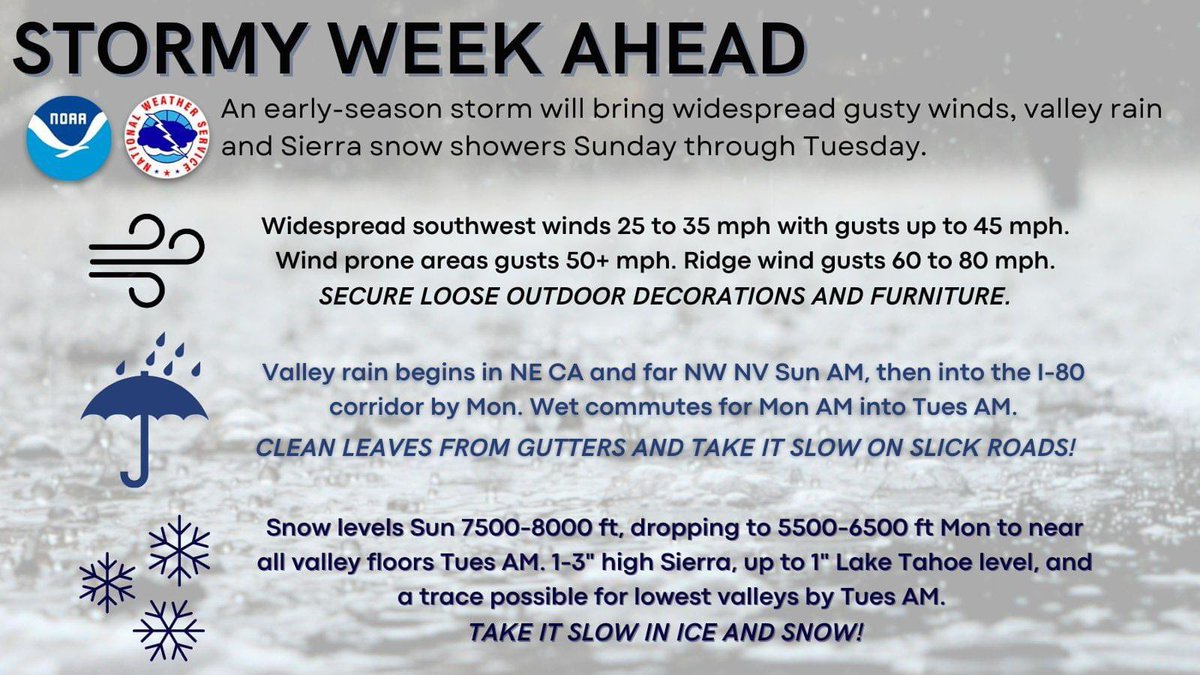 STORMY WEEK AHEAD

NOAA

NATIONAL WEATHER SERVICE

An early-season storm will bring widespread gusty winds, valley rain and Sierra snow showers Sunday through Tuesday.

Widespread southwest winds 25 to 35 mph with gusts up to 45 mph. Wind prone areas gusts 50+ mph. Ridge wind gusts 60 to 80 mph.
SECURE LOOSE OUTDOOR DECORATIONS AND FURNITURE.

Valley rain begins in NE CA and far NW NV Sun AM, then into the I-80 corridor by Mon. Wet commutes for Mon AM into Tues AM.
CLEAN LEAVES FROM GUTTERS AND TAKE IT SLOW ON SLICK ROADS!

Snow levels Sun 7500-8000 ft, dropping to 5500-6500 ft Mon to near all valley floors Tues AM. 1-3" high Sierra, up to 1" Lake Tahoe level, and a trace possible for lowest valleys by Tues AM.
TAKE IT SLOW IN ICE AND SNOW!